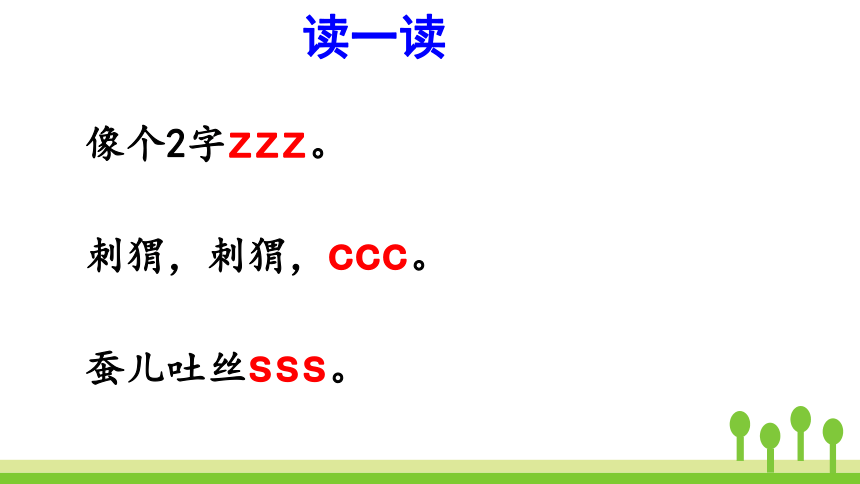 读一读

像个2字zzz。

刺猬，刺猬，ccc。

蚕儿吐丝sss。